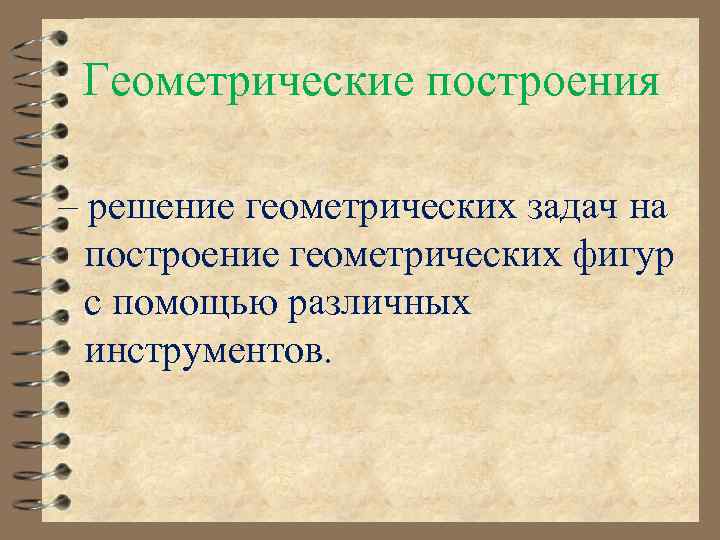 Геометрические построения

– решение геометрических задач на построение геометрических фигур с помощью различных инструментов.